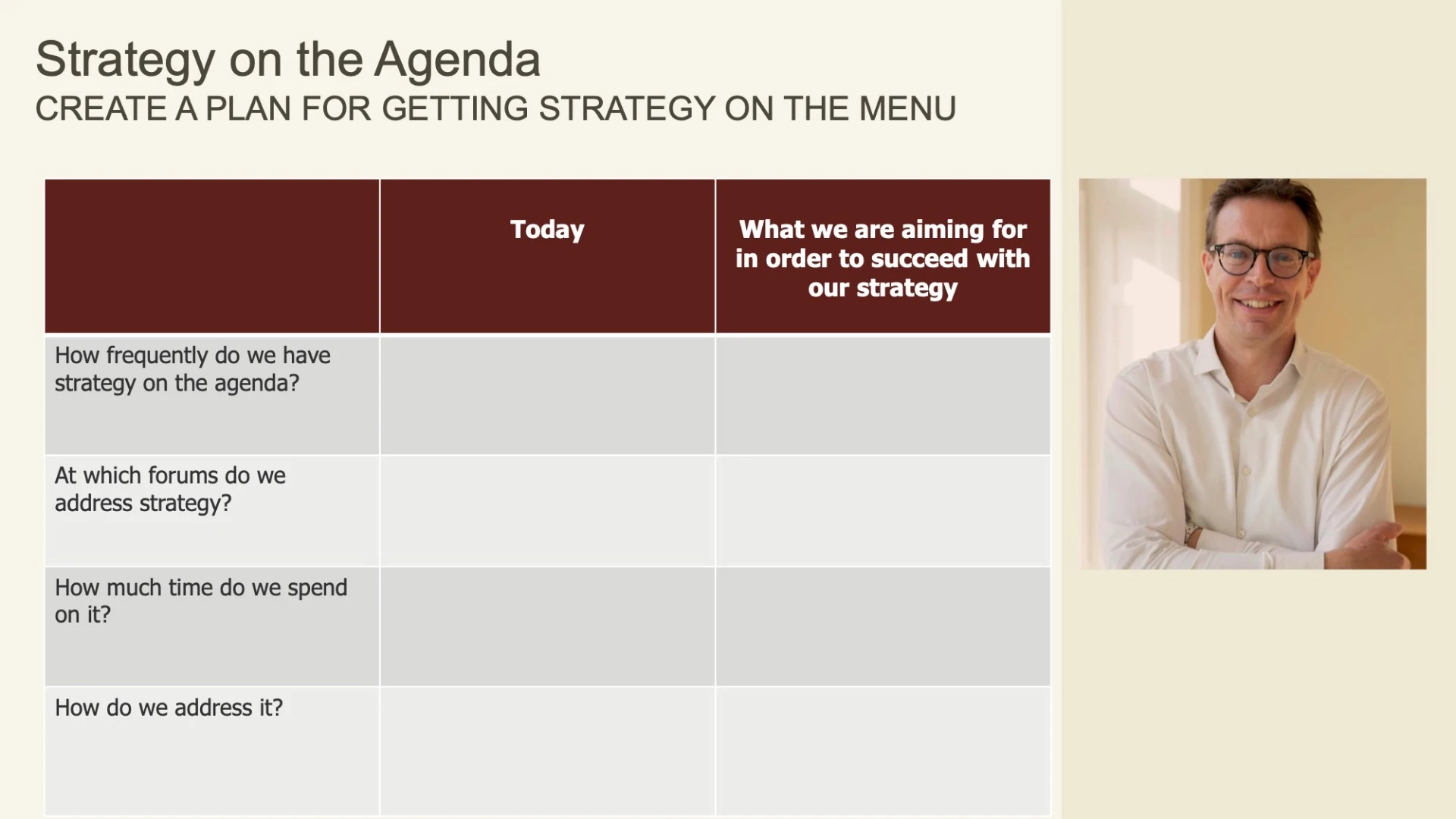 Strategy on the Agenda
CREATE A PLAN FOR GETTING STRATEGY ON THE MENU

| | Today | What we are aiming for in order to succeed with our strategy |
|---|---|---|
| How frequently do we have strategy on the agenda? | | |
| At which forums do we address strategy? | | |
| How much time do we spend on it? | | |
| How do we address it? | | |